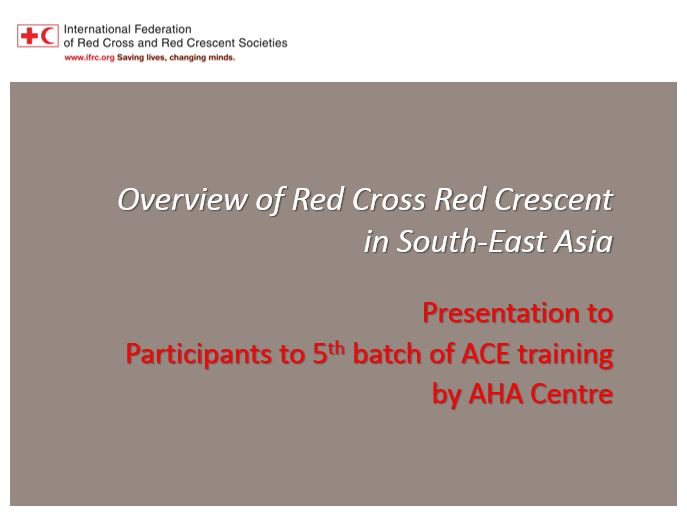 International Federation
of Red Cross and Red Crescent Societies
www.ifrc.org Saving lives, changing minds.

Overview of Red Cross Red Crescent in South-East Asia

Presentation to Participants to 5$^{th}$ batch of ACE training by AHA Centre